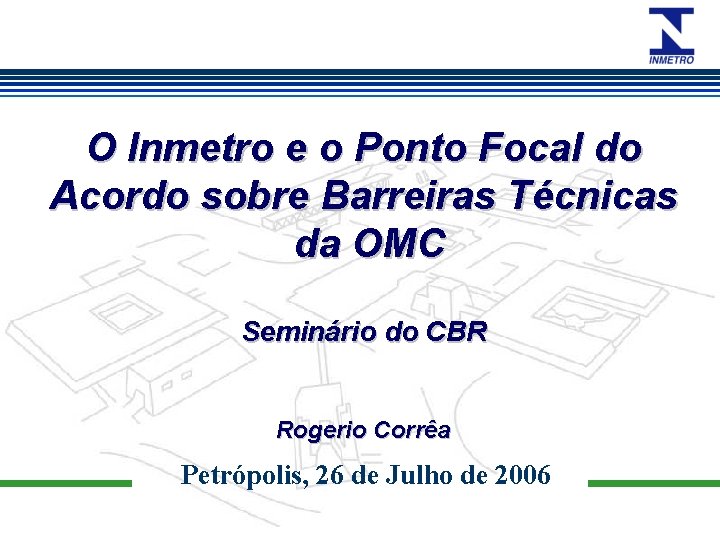 INMETRO

O Inmetro e o Ponto Focal do Acordo sobre Barreiras Técnicas da OMC

Seminário do CBR

Rogerio Corrêa

Petrópolis, 26 de Julho de 2006